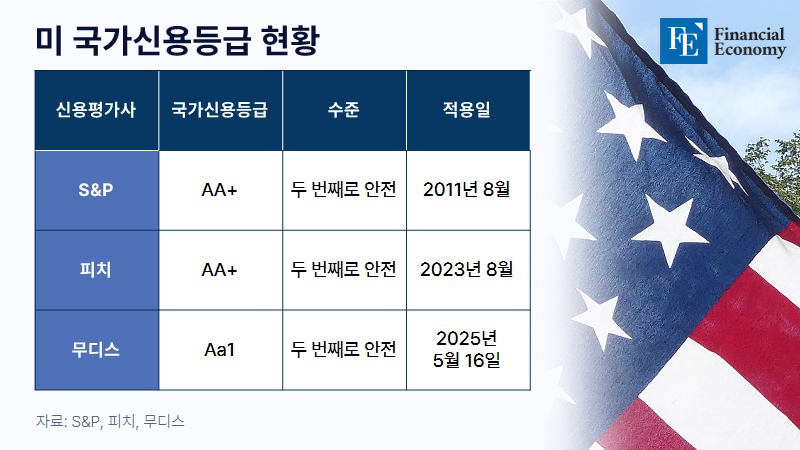 미 국가신용등급 현황

FE Financial Economy

| 신용평가사 | 국가신용등급 | 수준 | 적용일 |
|---|---|---|---|
| S&P | AA+ | 두 번째로 안전 | 2011년 8월 |
| 피치 | AA+ | 두 번째로 안전 | 2023년 8월 |
| 무디스 | Aa1 | 두 번째로 안전 | 2025년 5월 16일 |

자료: S&P, 피치, 무디스